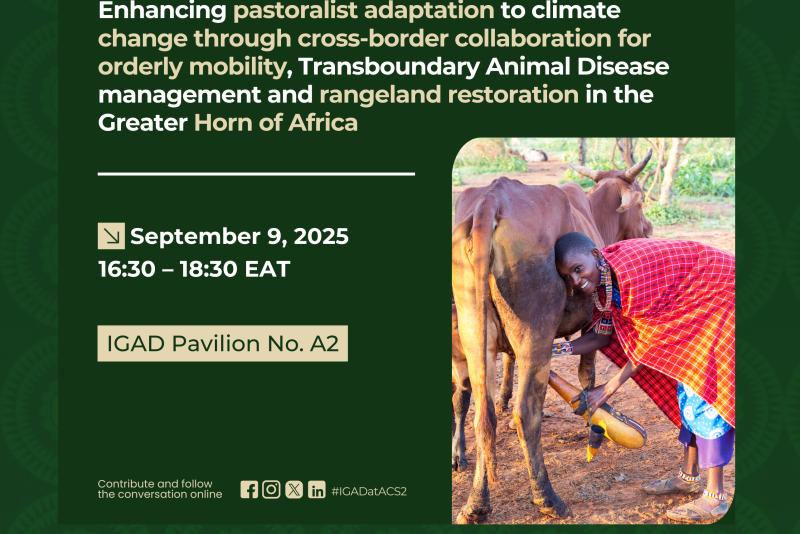 Enhancing pastoralist adaptation to climate change through cross-border collaboration for orderly mobility, Transboundary Animal Disease management and rangeland restoration in the Greater Horn of Africa

September 9, 2025
16:30 – 18:30 EAT

IGAD Pavilion No. A2

Contribute and follow the conversation online

#IGADatACS2